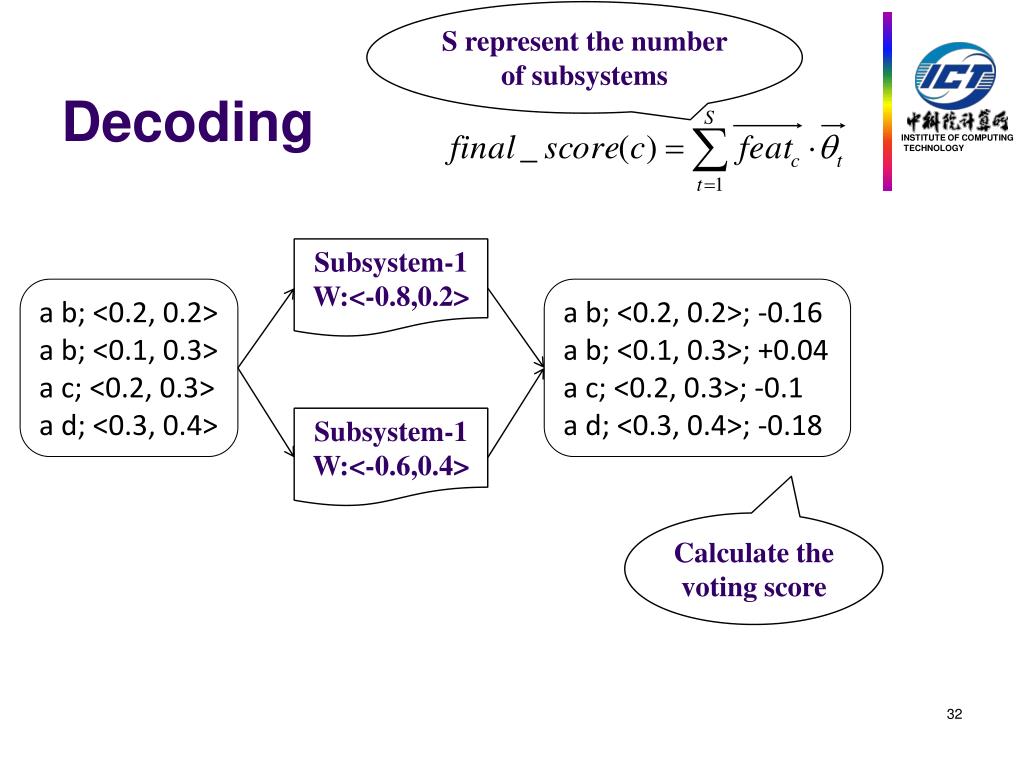 S represent the number of subsystems

Decoding

$final\_score(c) = \sum_{t=1}^{S} \overrightarrow{feat_c} \cdot \overrightarrow{\theta_t}$

ICT
中科院计算所
INSTITUTE OF COMPUTING TECHNOLOGY

a b; <0.2, 0.2>
a b; <0.1, 0.3>
a c; <0.2, 0.3>
a d; <0.3, 0.4>

Subsystem-1
W:<-0.8,0.2>

Subsystem-1
W:<-0.6,0.4>

a b; <0.2, 0.2>; -0.16
a b; <0.1, 0.3>; +0.04
a c; <0.2, 0.3>; -0.1
a d; <0.3, 0.4>; -0.18

Calculate the voting score

32